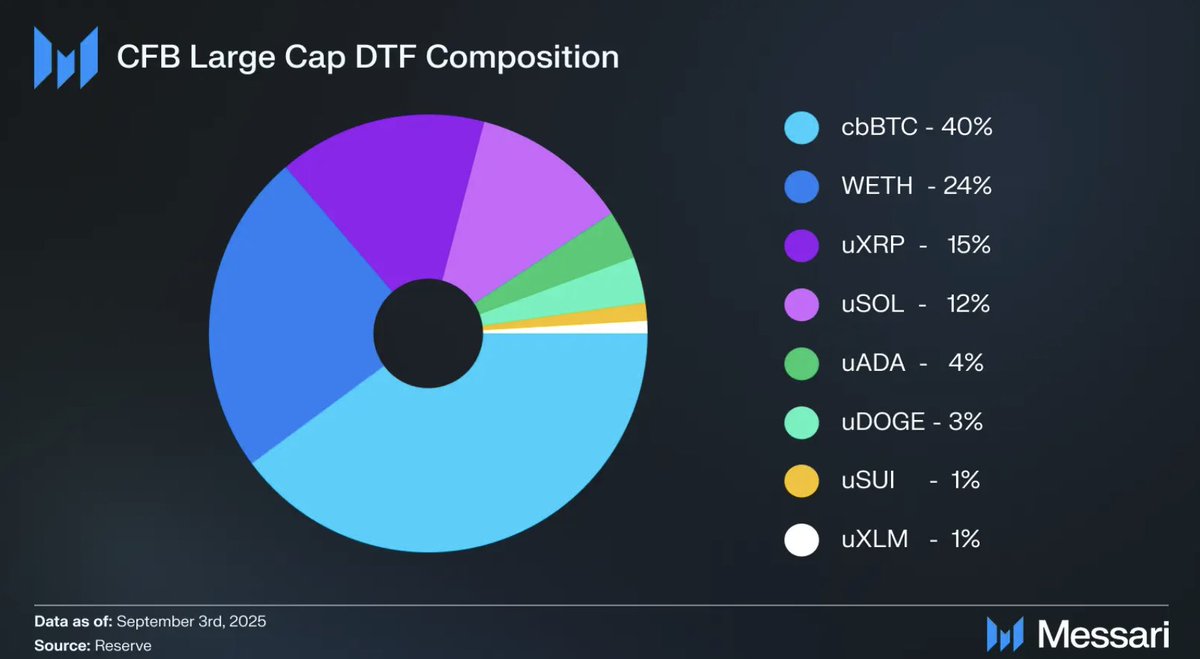 CFB Large Cap DTF Composition

cbBTC - 40%
WETH - 24%
uXRP - 15%
uSOL - 12%
uADA - 4%
uDOGE - 3%
uSUI - 1%
uXLM - 1%

Data as of: September 3rd, 2025
Source: Reserve

Messari